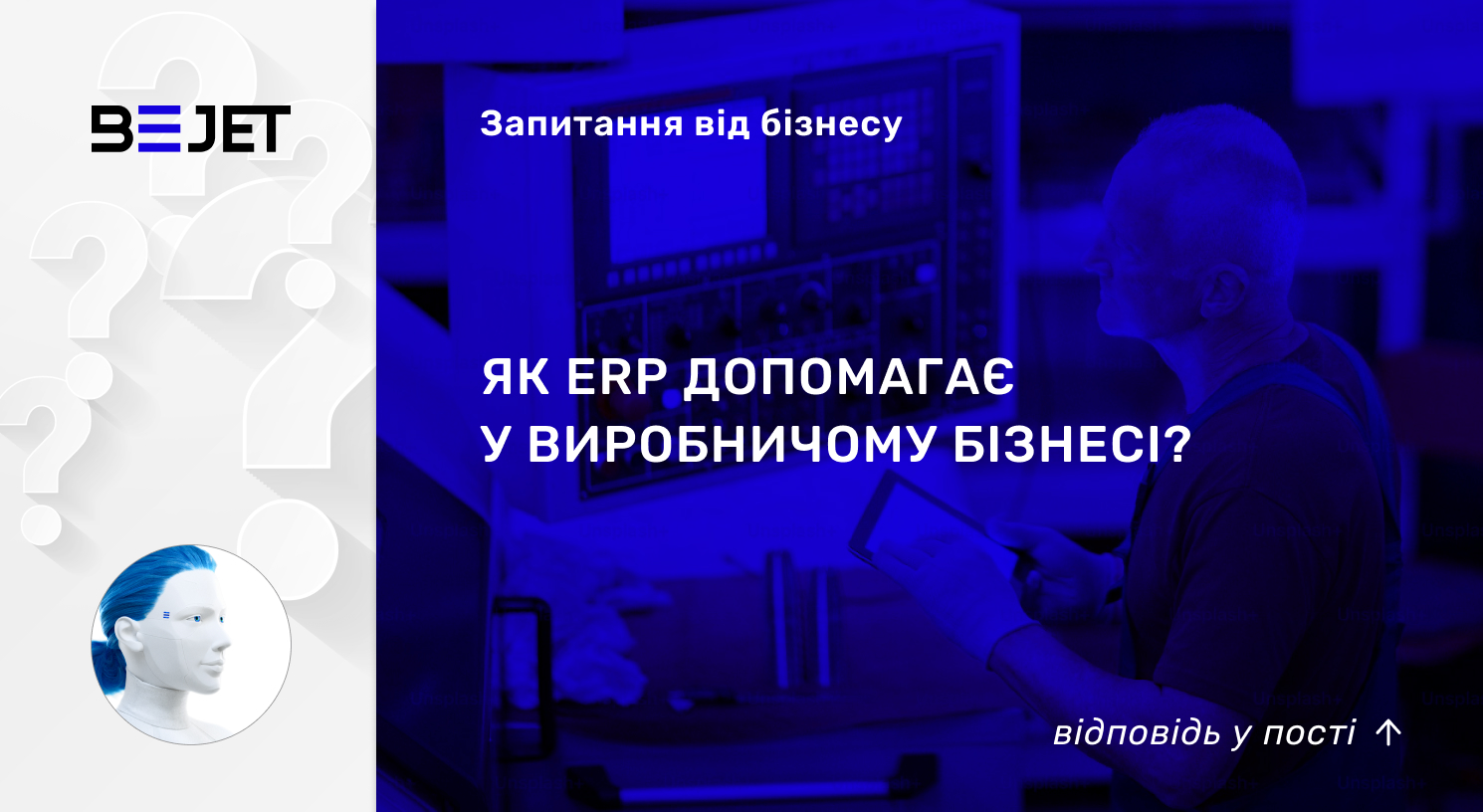 BEJET

Запитання від бізнесу

ЯК ERP ДОПОМАГАЄ У ВИРОБНИЧОМУ БІЗНЕСІ?

відповідь у пості ↑